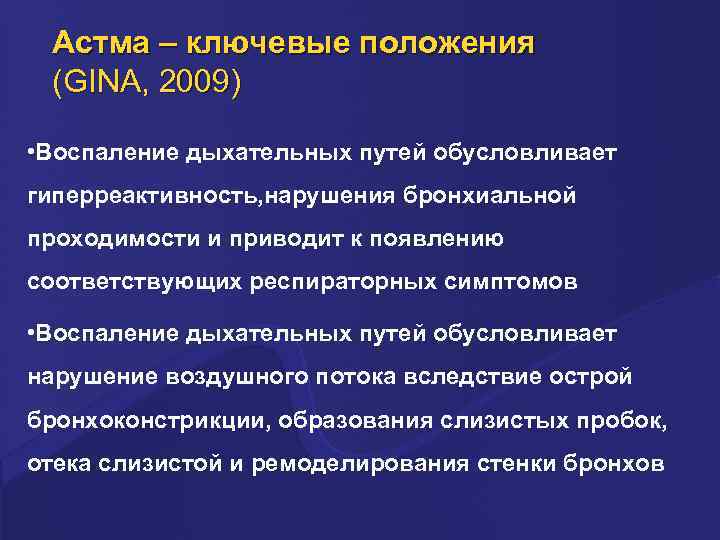 Астма – ключевые положения
(GINA, 2009)

•Воспаление дыхательных путей обусловливает гиперреактивность,нарушения бронхиальной проходимости и приводит к появлению соответствующих респираторных симптомов

•Воспаление дыхательных путей обусловливает нарушение воздушного потока вследствие острой бронхоконстрикции, образования слизистых пробок, отека слизистой и ремоделирования стенки бронхов